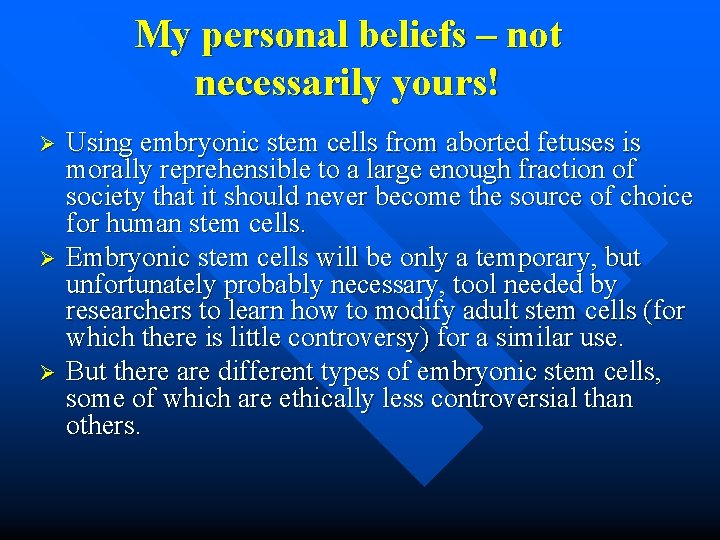 My personal beliefs – not necessarily yours!

➢ Using embryonic stem cells from aborted fetuses is morally reprehensible to a large enough fraction of society that it should never become the source of choice for human stem cells.

➢ Embryonic stem cells will be only a temporary, but unfortunately probably necessary, tool needed by researchers to learn how to modify adult stem cells (for which there is little controversy) for a similar use.

➢ But there are different types of embryonic stem cells, some of which are ethically less controversial than others.